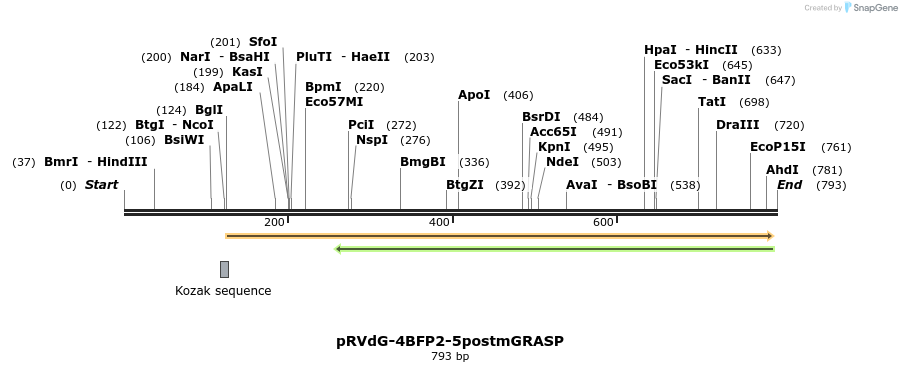 Created by SnapGene

(201) SfoI
(200) NarI - BsaHI
(199) KasI
(184) ApaLI
(124) BglI
(122) BtgI - NcoI
(106) BsiWI
(37) BmrI - HindIII
(0) Start
PluTI - HaeII (203)
BpmI (220)
Eco57MI
PciI (272)
NspI (276)
BmgBI (336)
ApoI (406)
BtgZI (392)
BsrDI (484)
Acc65I (491)
KpnI (495)
NdeI (503)
AvaI - BsoBI (538)
HpaI - HincII (633)
Eco53kI (645)
SacI - BanII (647)
TatI (698)
DraIII (720)
EcoP15I (761)
AhdI (781)
End (793)

200
400
600

Kozak sequence

pRVdG-4BFP2-5postmGRASP
793 bp